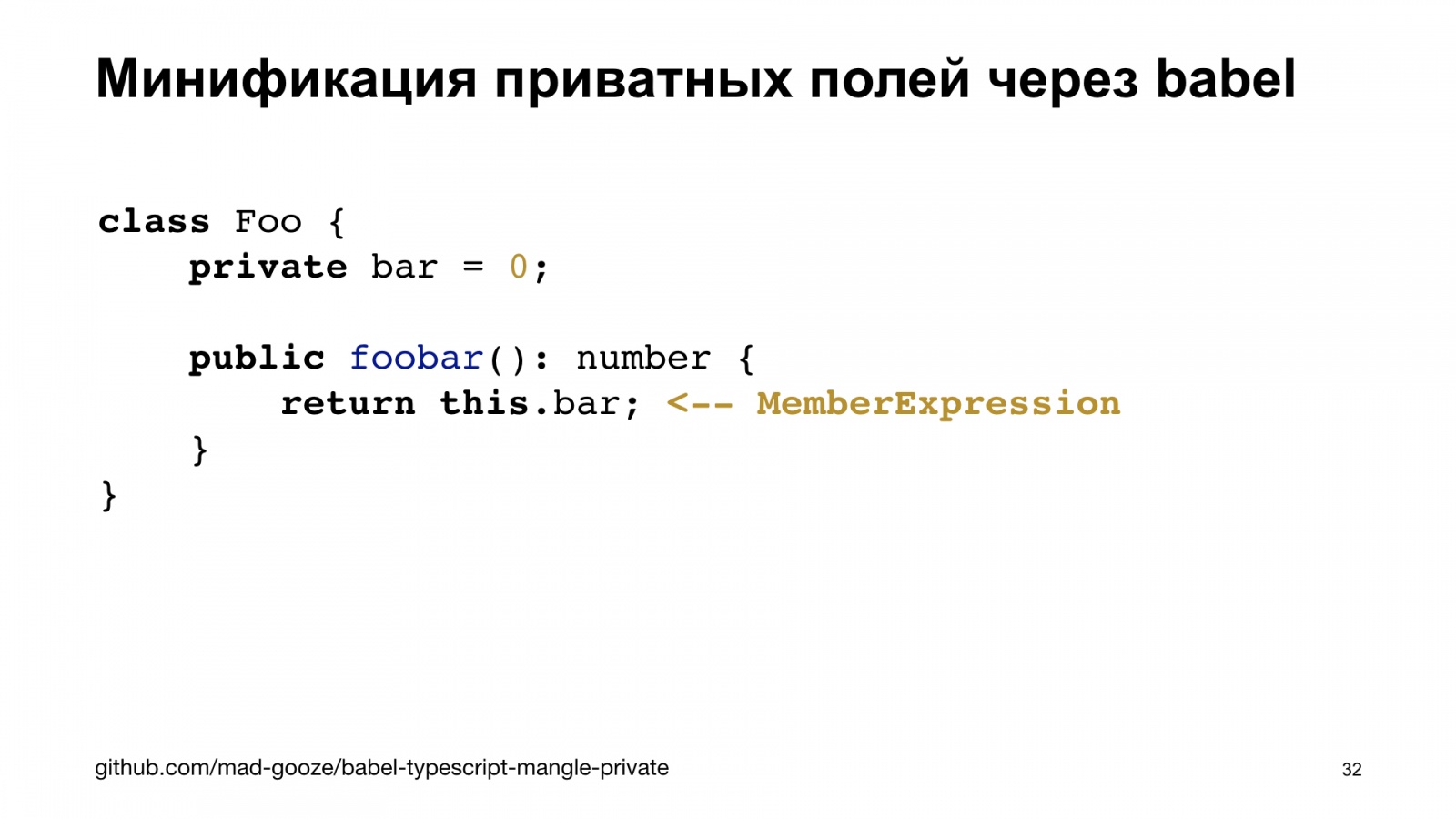 Минификация приватных полей через babel

class Foo {
    private bar = 0;

    public foobar(): number {
        return this.bar; <-- MemberExpression
    }
}

github.com/mad-gooze/babel-typescript-mangle-private

32